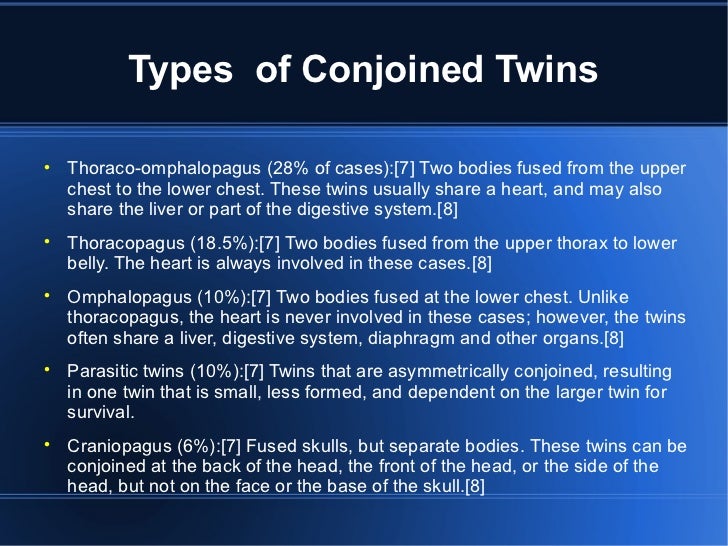 Types  of Conjoined Twins

• Thoraco-omphalopagus (28% of cases):[7] Two bodies fused from the upper chest to the lower chest. These twins usually share a heart, and may also share the liver or part of the digestive system.[8]

• Thoracopagus (18.5%):[7] Two bodies fused from the upper thorax to lower belly. The heart is always involved in these cases.[8]

• Omphalopagus (10%):[7] Two bodies fused at the lower chest. Unlike thoracopagus, the heart is never involved in these cases; however, the twins often share a liver, digestive system, diaphragm and other organs.[8]

• Parasitic twins (10%):[7] Twins that are asymmetrically conjoined, resulting in one twin that is small, less formed, and dependent on the larger twin for survival.

• Craniopagus (6%):[7] Fused skulls, but separate bodies. These twins can be conjoined at the back of the head, the front of the head, or the side of the head, but not on the face or the base of the skull.[8]